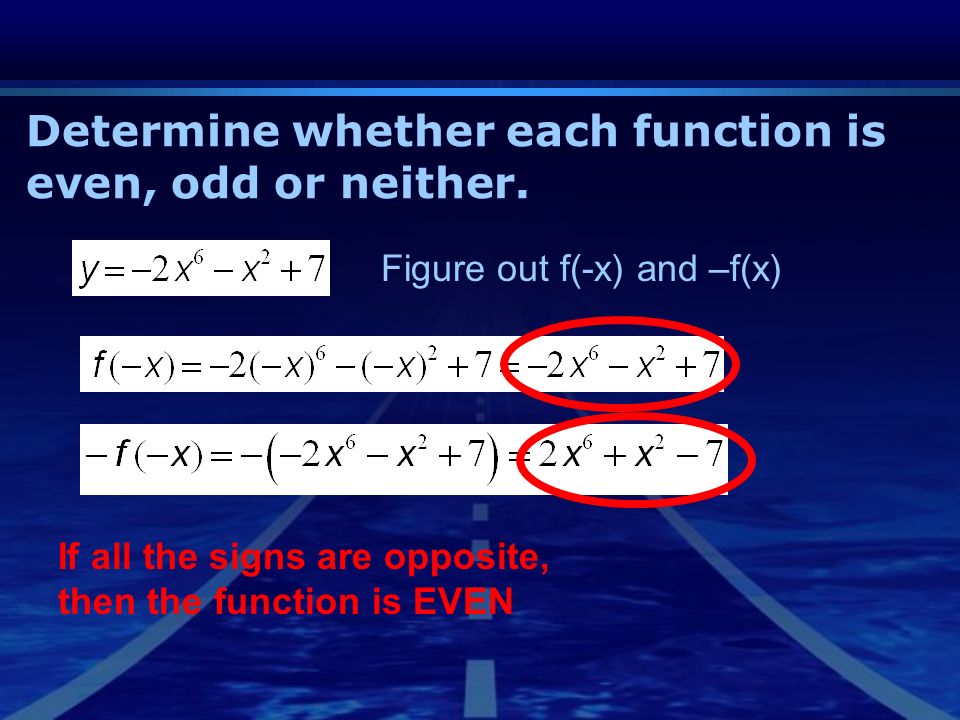 Determine whether each function is even, odd or neither.

$y=-2x^6-x^2+7$

Figure out f(-x) and –f(x)

$f(-x)=-2(-x)^6-(-x)^2+7=-2x^6-x^2+7$

$-f(-x)=-\left(-2x^6-x^2+7\right)=2x^6+x^2-7$

If all the signs are opposite, then the function is EVEN